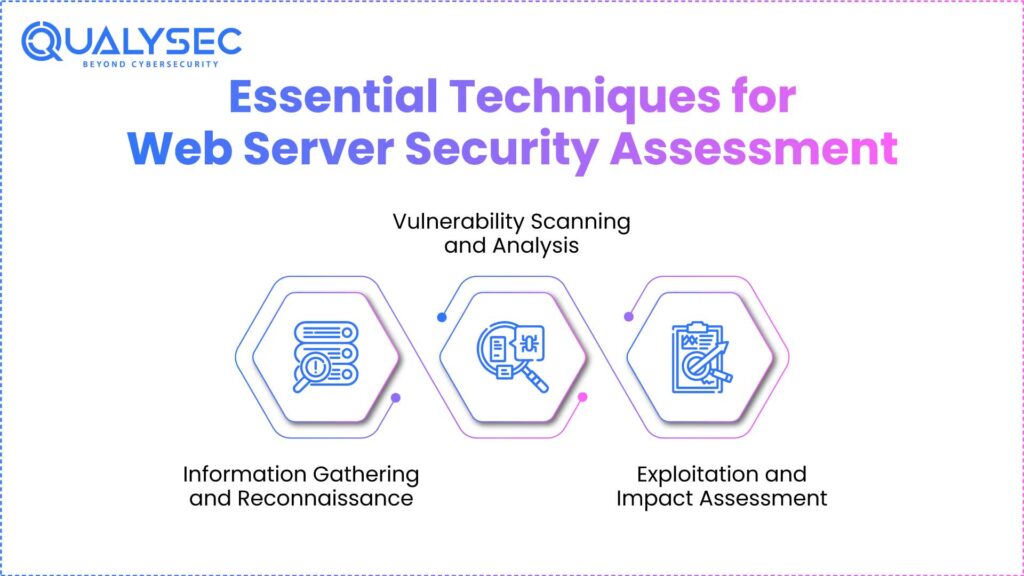 QUALYSEC
BEYOND CYBERSECURITY

Essential Techniques for Web Server Security Assessment

Vulnerability Scanning and Analysis

Information Gathering and Reconnaissance

Exploitation and Impact Assessment